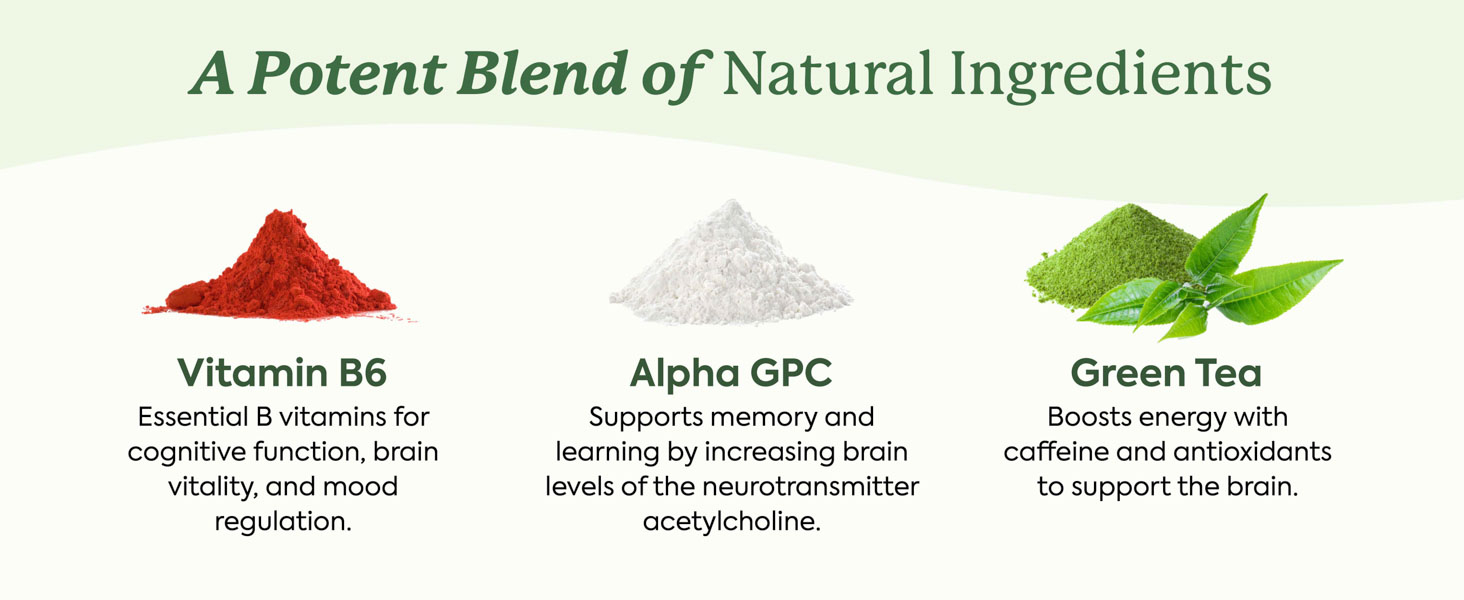 A Potent Blend of Natural Ingredients

Vitamin B6
Essential B vitamins for cognitive function, brain vitality, and mood regulation.

Alpha GPC
Supports memory and learning by increasing brain levels of the neurotransmitter acetylcholine.

Green Tea
Boosts energy with caffeine and antioxidants to support the brain.